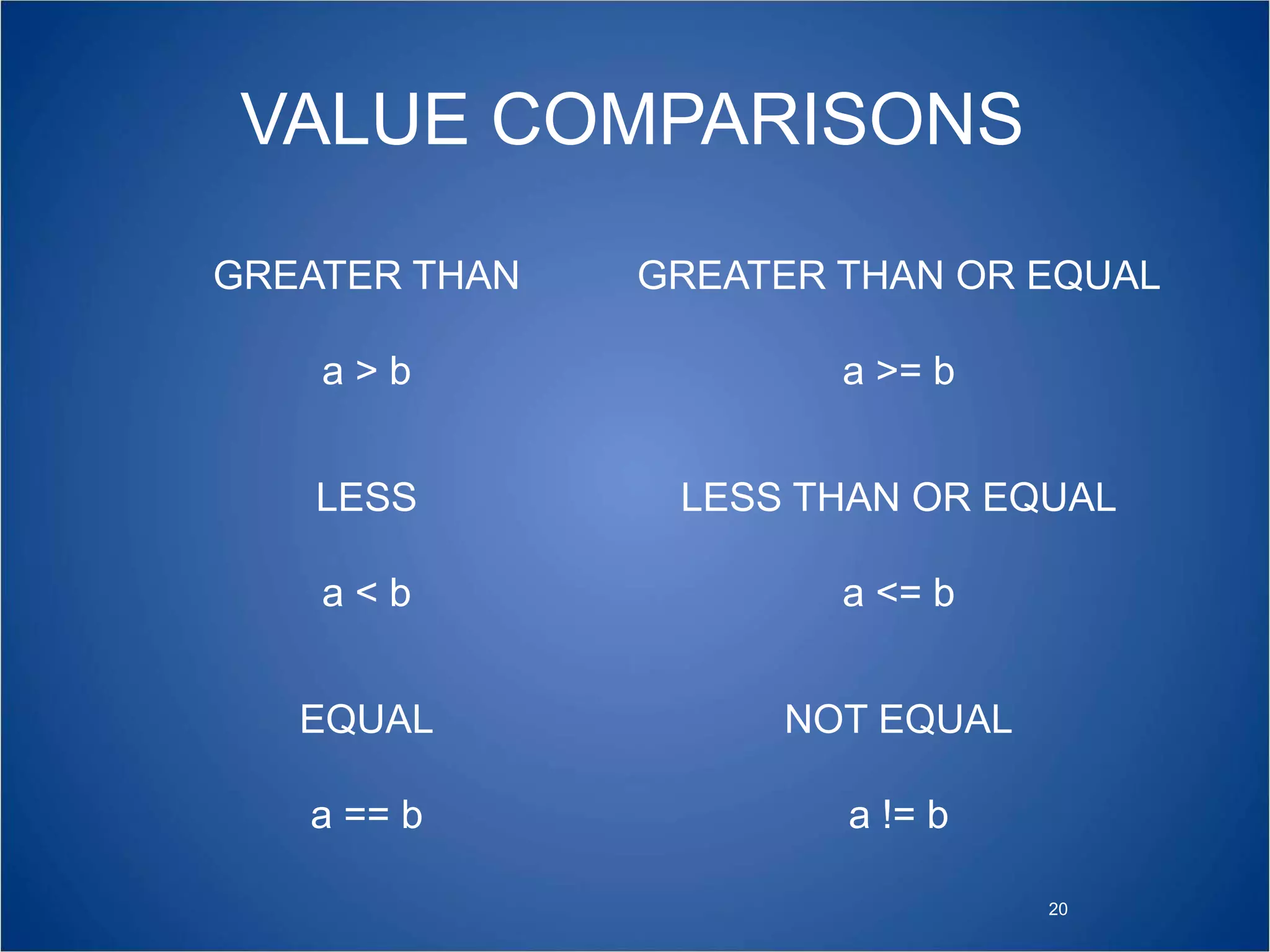 VALUE COMPARISONS

GREATER THAN

a > b

LESS

a < b

EQUAL

a == b

GREATER THAN OR EQUAL

a >= b

LESS THAN OR EQUAL

a <= b

NOT EQUAL

a != b

20